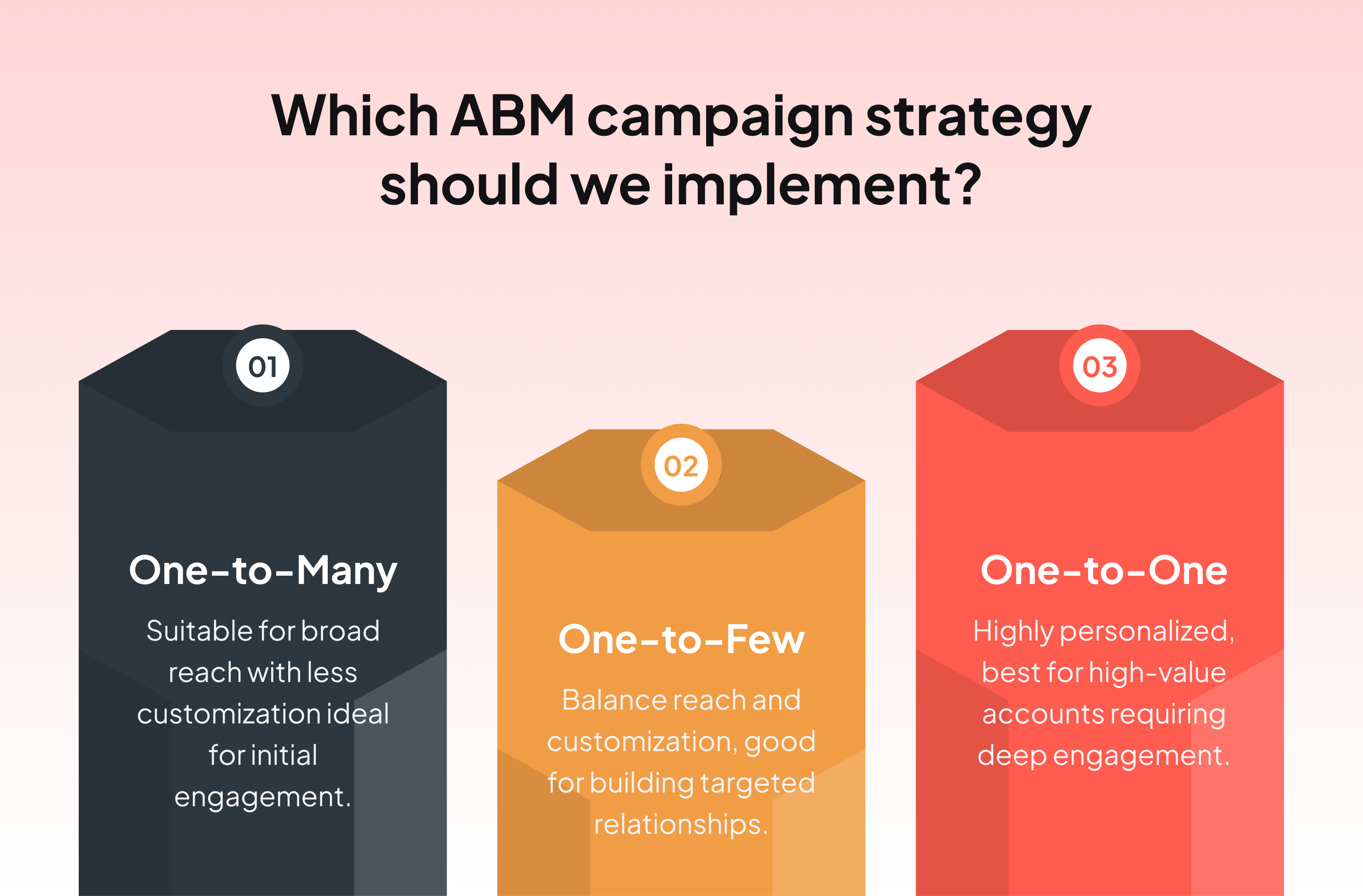 Which ABM campaign strategy should we implement?

01

One-to-Many

Suitable for broad reach with less customization ideal for initial engagement.

02

One-to-Few

Balance reach and customization, good for building targeted relationships.

03

One-to-One

Highly personalized, best for high-value accounts requiring deep engagement.